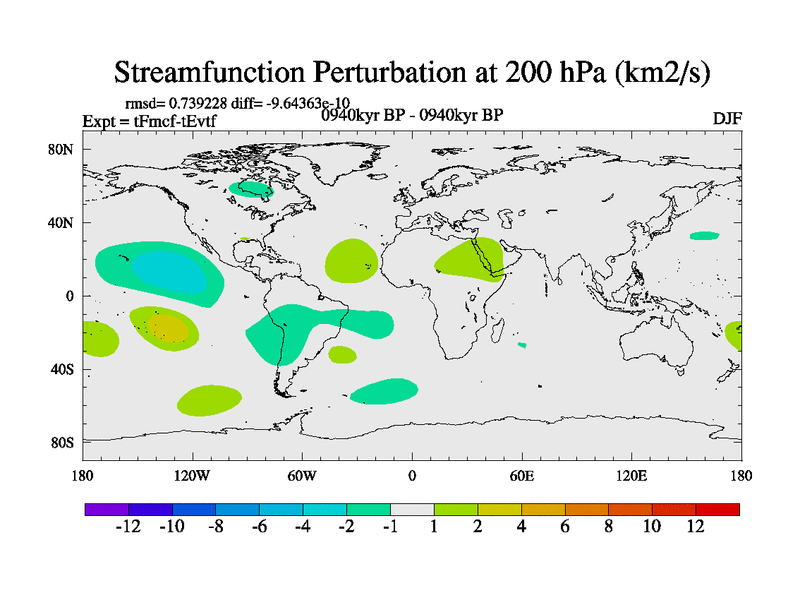 Streamfunction Perturbation at 200 hPa (km2/s)

rmsd= 0.739228 diff= -9.64363e-10

Expt = tFmcf-tEvtf

0940kyr BP - 0940kyr BP

DJF

80N

40N

0

40S

80S

180

120W

60W

0

60E

120E

180

-12 -10 -8 -6 -4 -2 -1 1 2 4 6 8 10 12